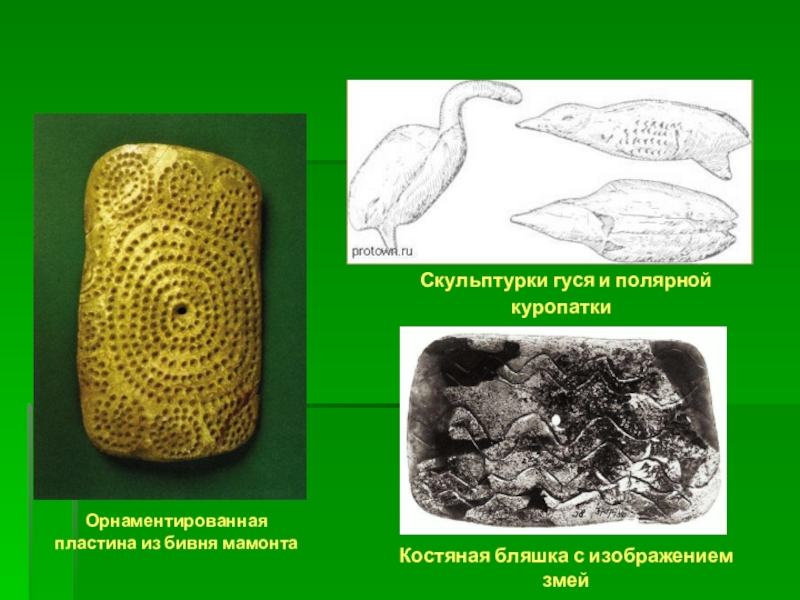 protown.ru

Скульптурки гуся и полярной куропатки

Орнаментированная пластина из бивня мамонта

Костяная бляшка с изображением змей